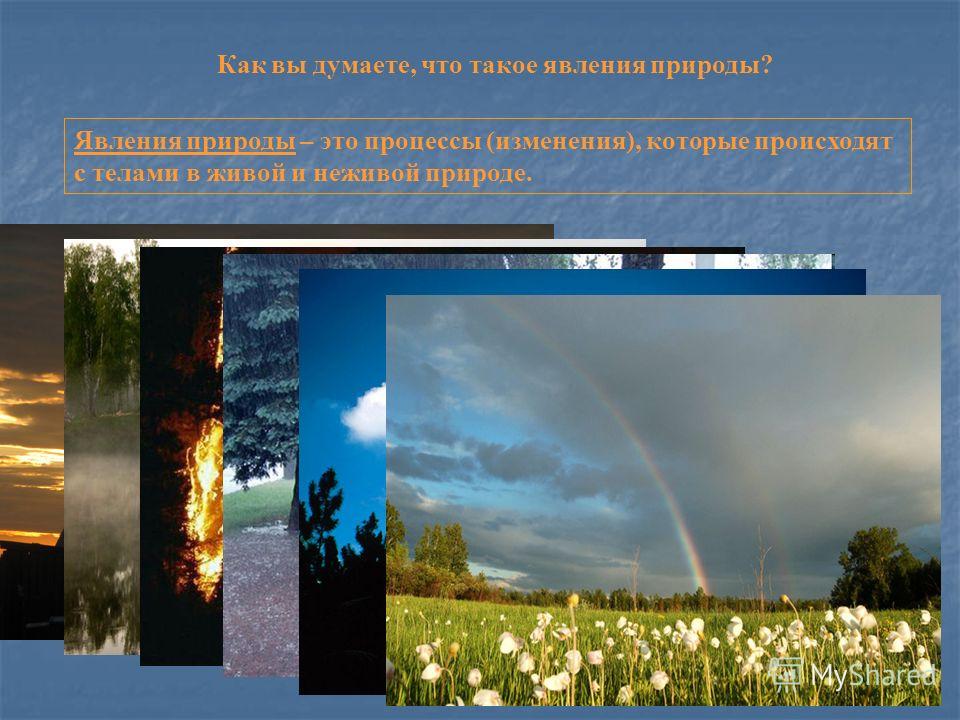 Как вы думаете, что такое явления природы?

Явления природы – это процессы (изменения), которые происходят с телами в живой и неживой природе.

MyShared